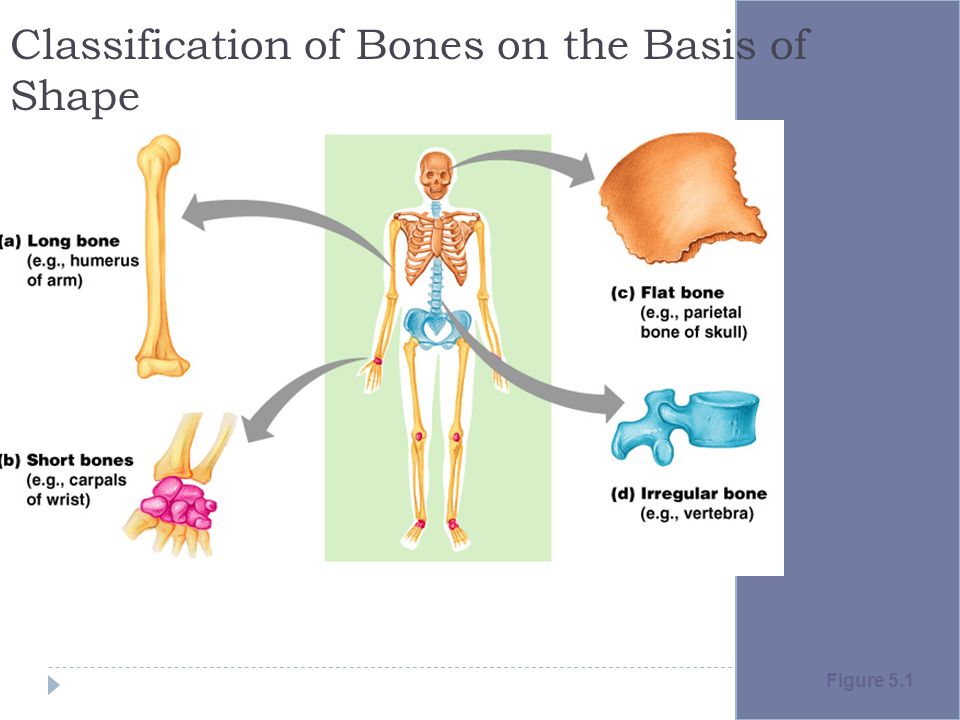 Classification of Bones on the Basis of Shape

(a) Long bone (e.g., humerus of arm)

(b) Short bones (e.g., carpals of wrist)

(c) Flat bone (e.g., parietal bone of skull)

(d) Irregular bone (e.g., vertebra)

Figure 5.1